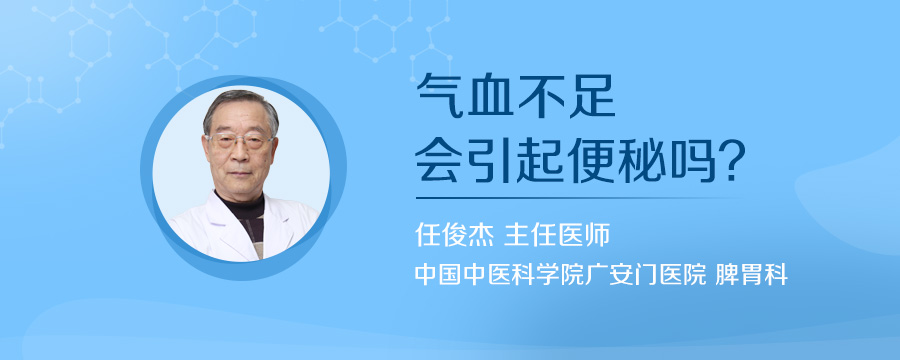 气血不足
会引起便秘吗?

任俊杰 主任医师
中国中医科学院广安门医院 脾胃科